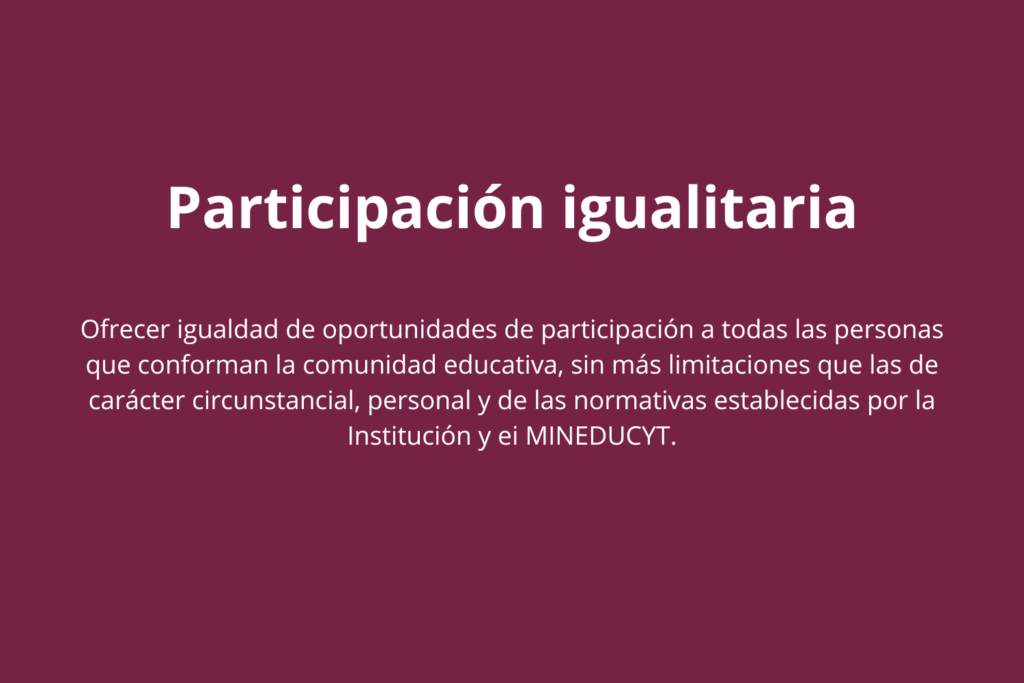 Participación igualitaria

Ofrecer igualdad de oportunidades de participación a todas las personas que conforman la comunidad educativa, sin más limitaciones que las de carácter circunstancial, personal y de las normativas establecidas por la Institución y ei MINEDUCYT.